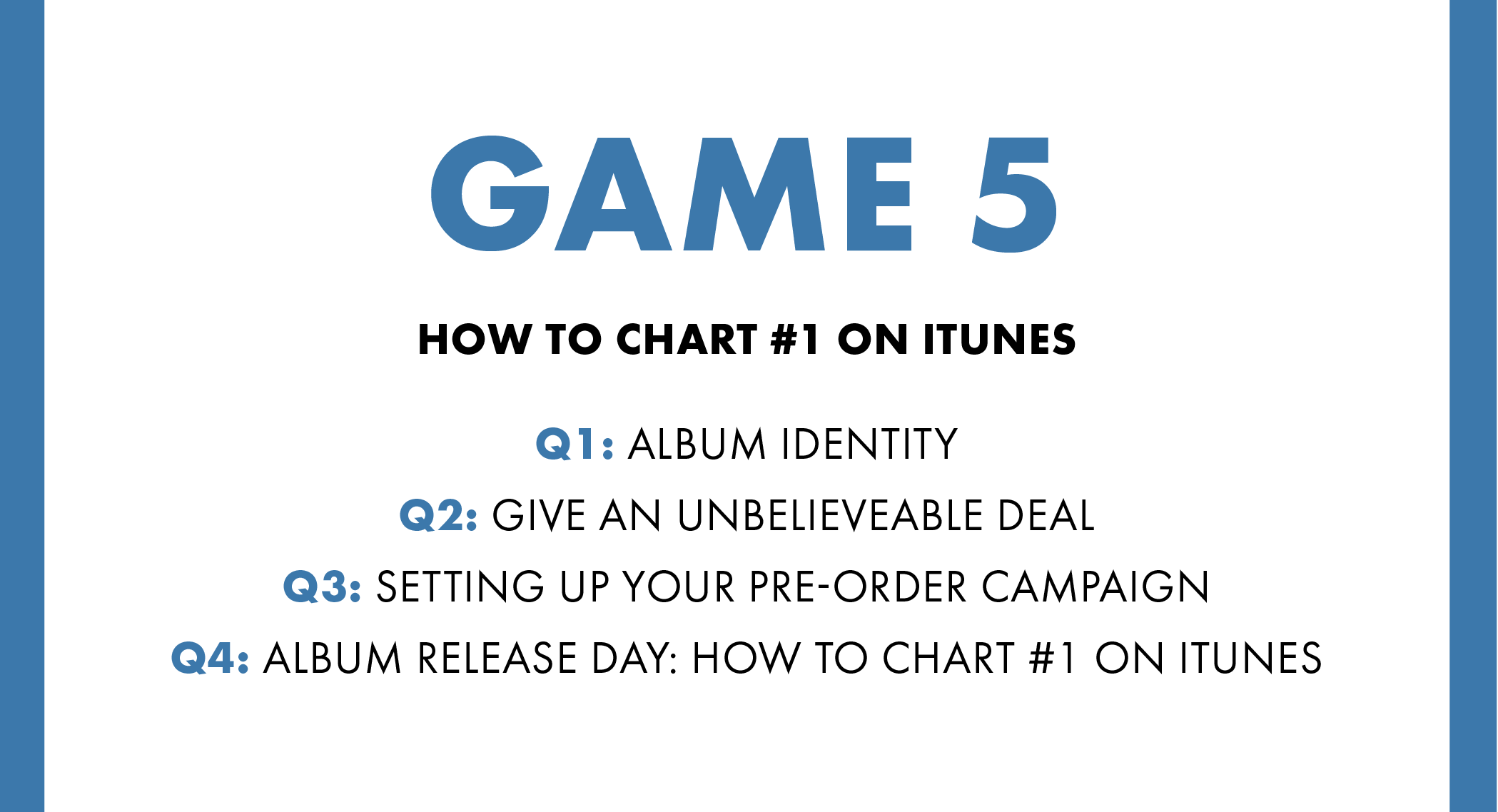 GAME 5

HOW TO CHART #1 ON ITUNES

Q1: ALBUM IDENTITY

Q2: GIVE AN UNBELIEVEABLE DEAL

Q3: SETTING UP YOUR PRE-ORDER CAMPAIGN

Q4: ALBUM RELEASE DAY: HOW TO CHART #1 ON ITUNES